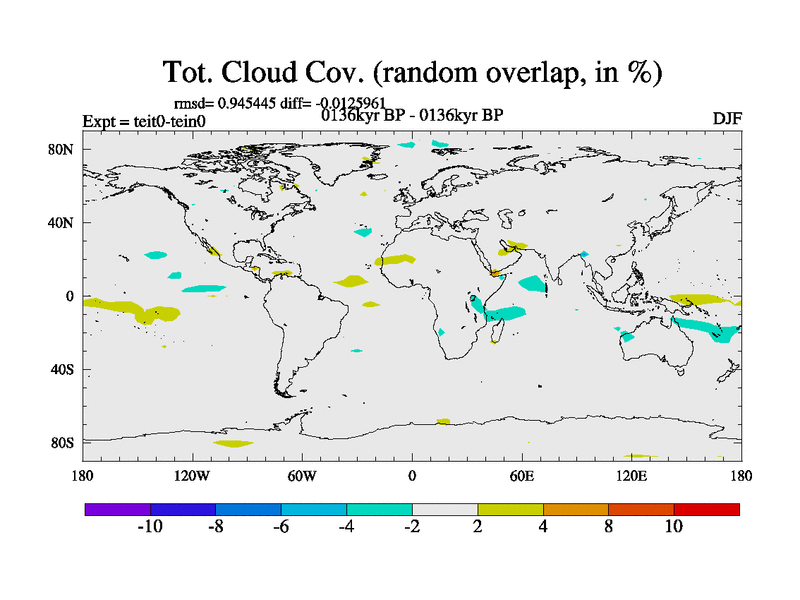 Tot. Cloud Cov. (random overlap, in %)

rmsd= 0.945445 diff= -0.0125961

Expt = teit0-tein0

0136kyr BP - 0136kyr BP

DJF

80N
40N
0
40S
80S

180
120W
60W
0
60E
120E
180

-10
-8
-6
-4
-2
2
4
8
10